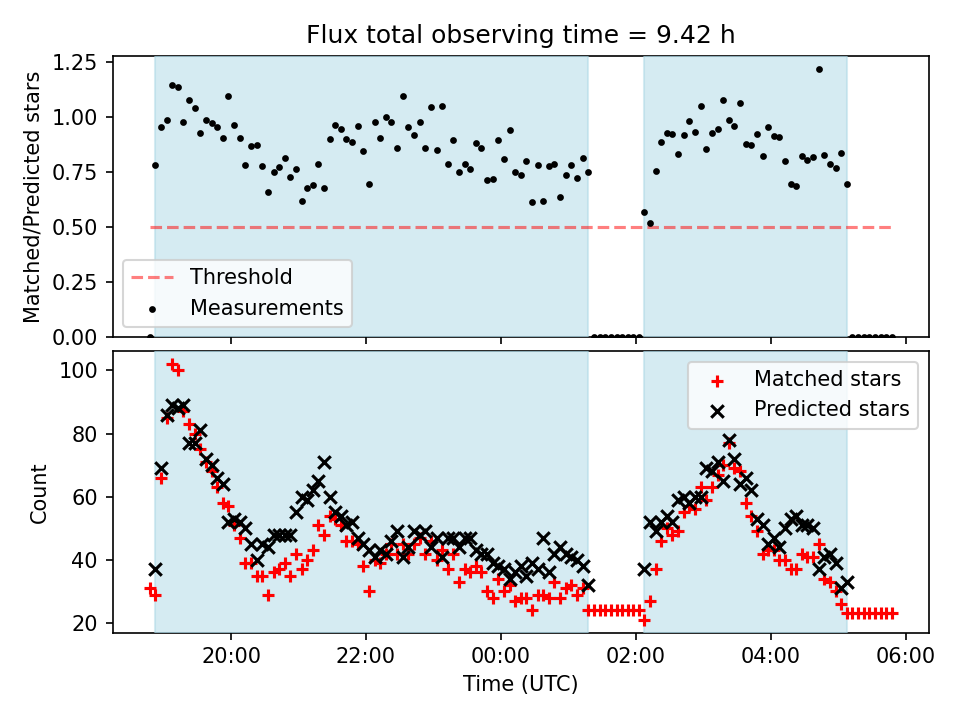 Flux total observing time = 9.42 h

Matched/Predicted stars

1.25
1.00
0.75
0.50
0.25
0.00

Threshold
Measurements

Count

100
80
60
40
20

Matched stars
Predicted stars

20:00
22:00
00:00
02:00
04:00
06:00

Time (UTC)